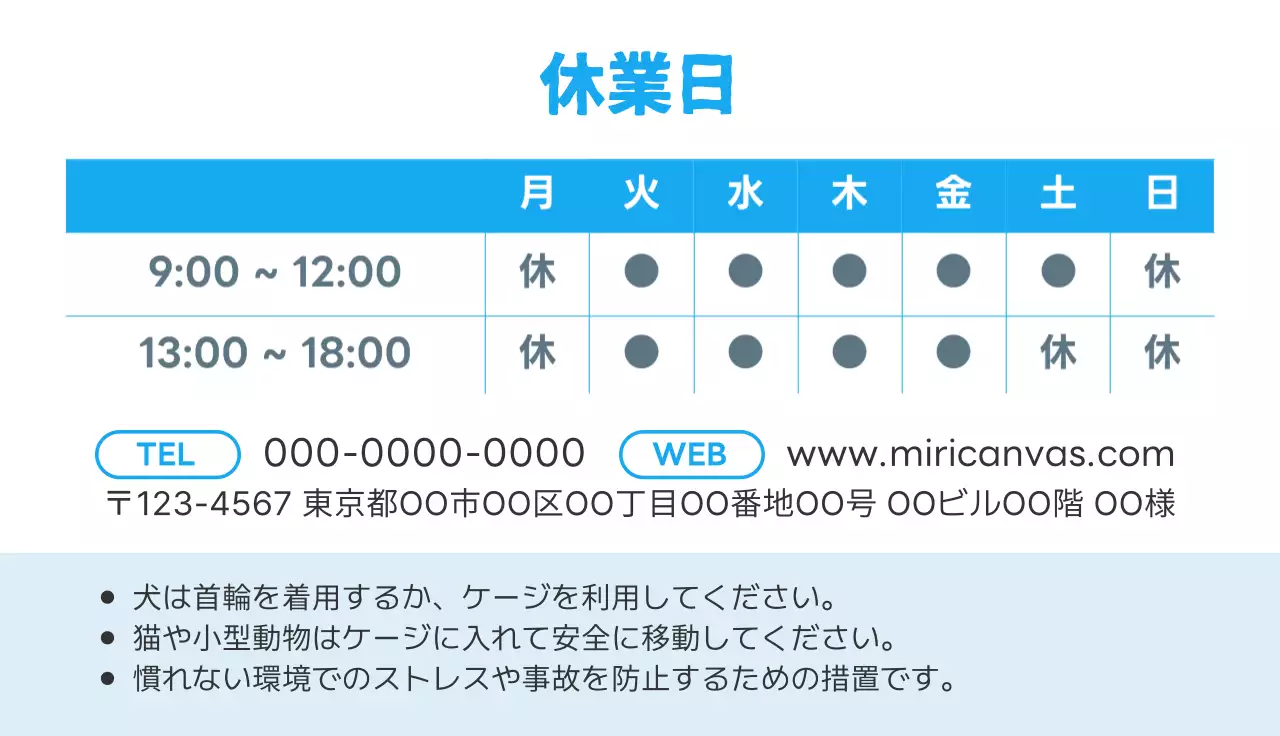 休業日

|  | 月 | 火 | 水 | 木 | 金 | 土 | 日 |
|---|---|---|---|---|---|---|---|
| 9:00 ~ 12:00 | 休 | ● | ● | ● | ● | ● | 休 |
| 13:00 ~ 18:00 | 休 | ● | ● | ● | ● | 休 | 休 |

TEL 000-0000-0000 WEB www.miricanvas.com
〒123-4567 東京都OO市OO区OO丁目OO番地OO号 OOビルOO階 OO様

• 犬は首輪を着用するか、ケージを利用してください。
• 猫や小型動物はケージに入れて安全に移動してください。
• 慣れない環境でのストレスや事故を防止するための措置です。